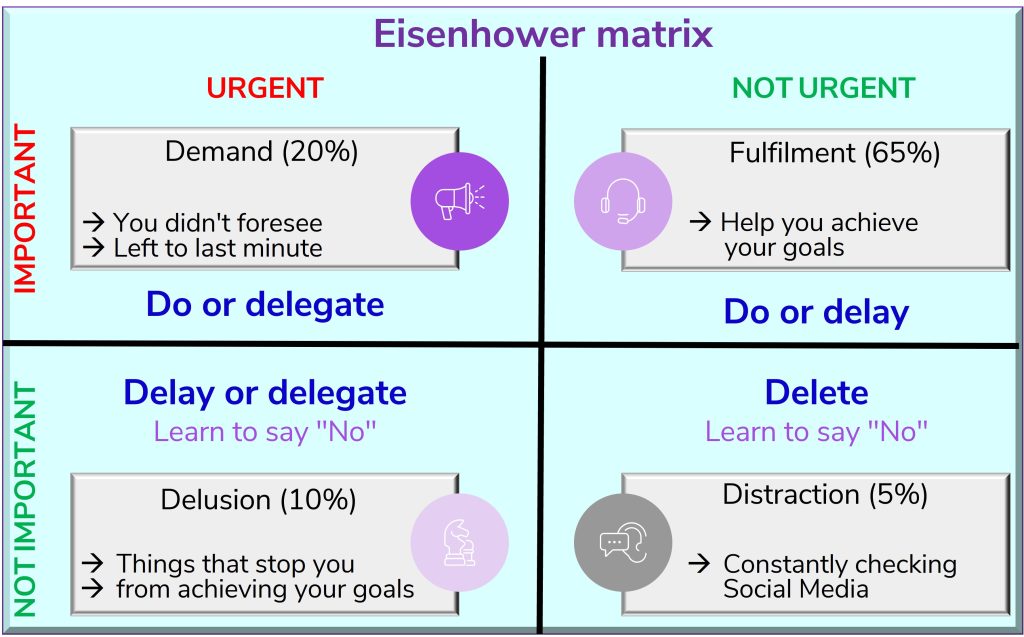 Eisenhower matrix

URGENT

NOT URGENT

IMPORTANT

Demand (20%)

→ You didn't foresee
→ Left to last minute

Do or delegate

Fulfilment (65%)

→ Help you achieve your goals

Do or delay

NOT IMPORTANT

Delay or delegate
Learn to say "No"

Delusion (10%)

→ Things that stop you
→ from achieving your goals

Delete
Learn to say "No"

Distraction (5%)

→ Constantly checking Social Media